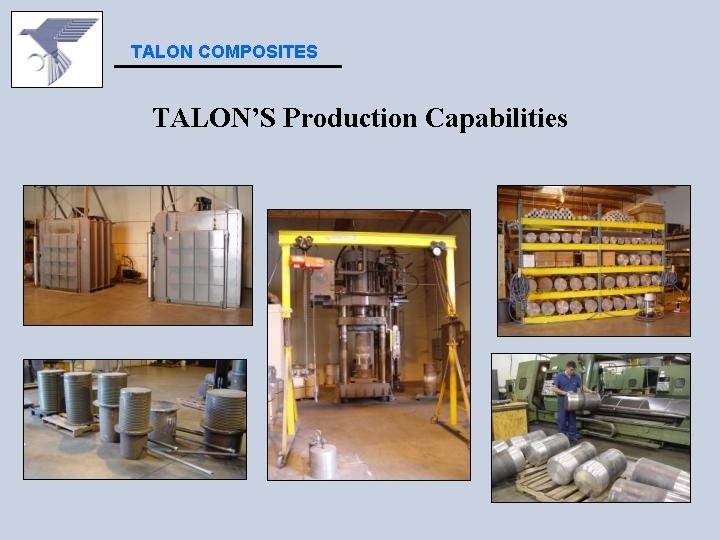 TALON COMPOSITES

TALON'S Production Capabilities